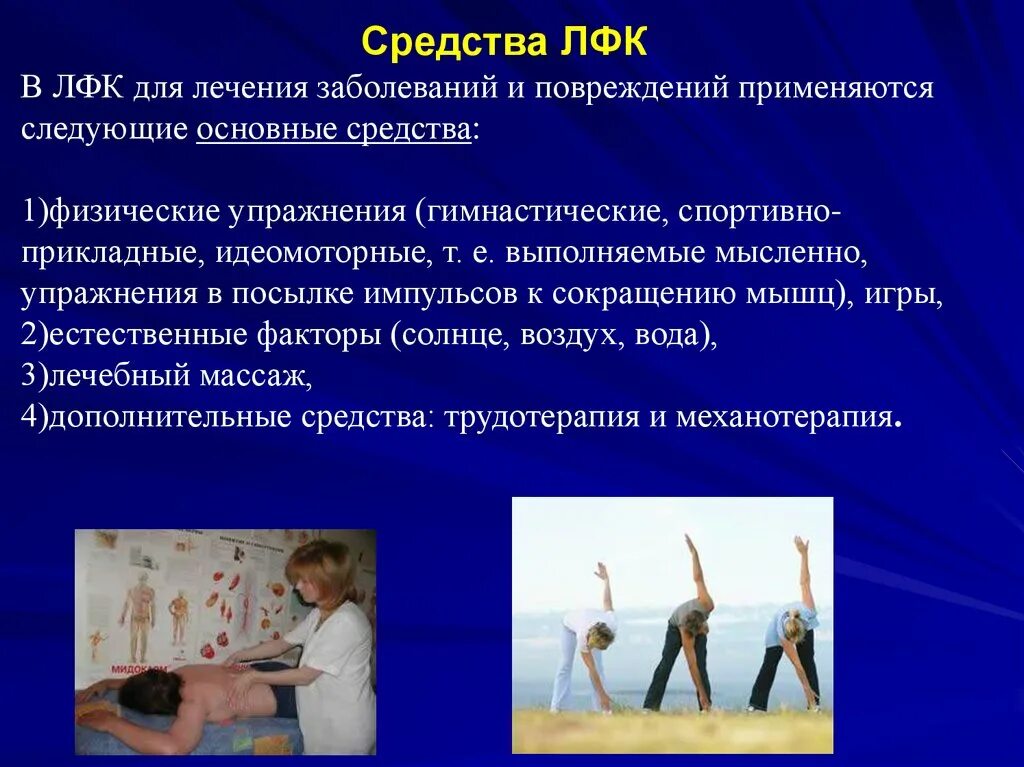 Средства ЛФК

В ЛФК для лечения заболеваний и повреждений применяются следующие основные средства:

1)физические упражнения (гимнастические, спортивно-прикладные, идеомоторные, т. е. выполняемые мысленно, упражнения в посылке импульсов к сокращению мышц), игры,
2)естественные факторы (солнце, воздух, вода),
3)лечебный массаж,
4)дополнительные средства: трудотерапия и механотерапия.

МИДОКАЛМ